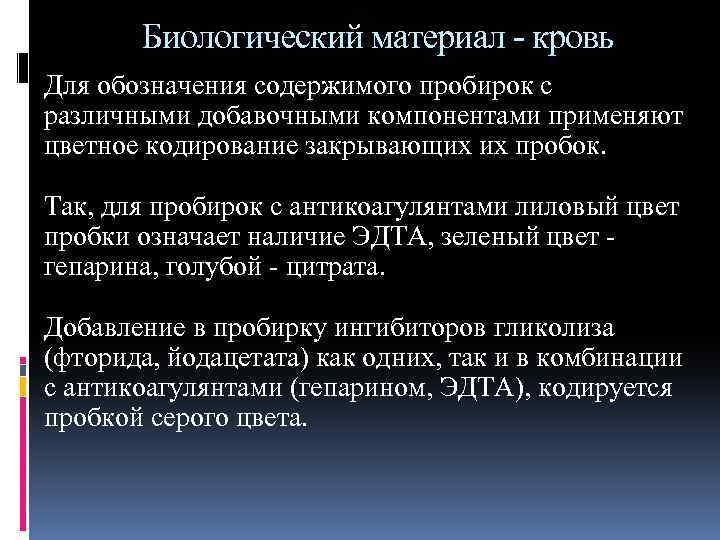 Биологический материал - кровь

Для обозначения содержимого пробирок с различными добавочными компонентами применяют цветное кодирование закрывающих их пробок.

Так, для пробирок с антикоагулянтами лиловый цвет пробки означает наличие ЭДТА, зеленый цвет - гепарина, голубой - цитрата.

Добавление в пробирку ингибиторов гликолиза (фторида, йодацетата) как одних, так и в комбинации с антикоагулянтами (гепарином, ЭДТА), кодируется пробкой серого цвета.